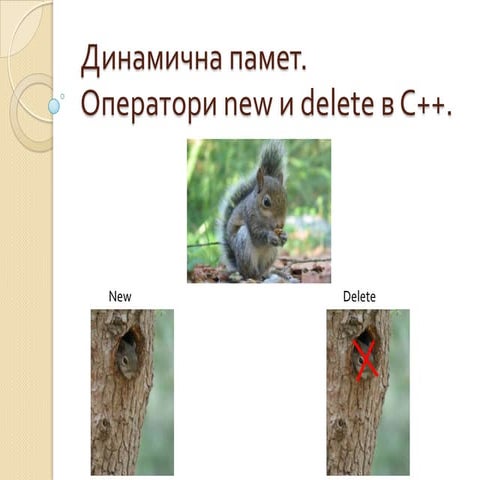 Динамична памет.
Оператори new и delete в C++.

New

Delete